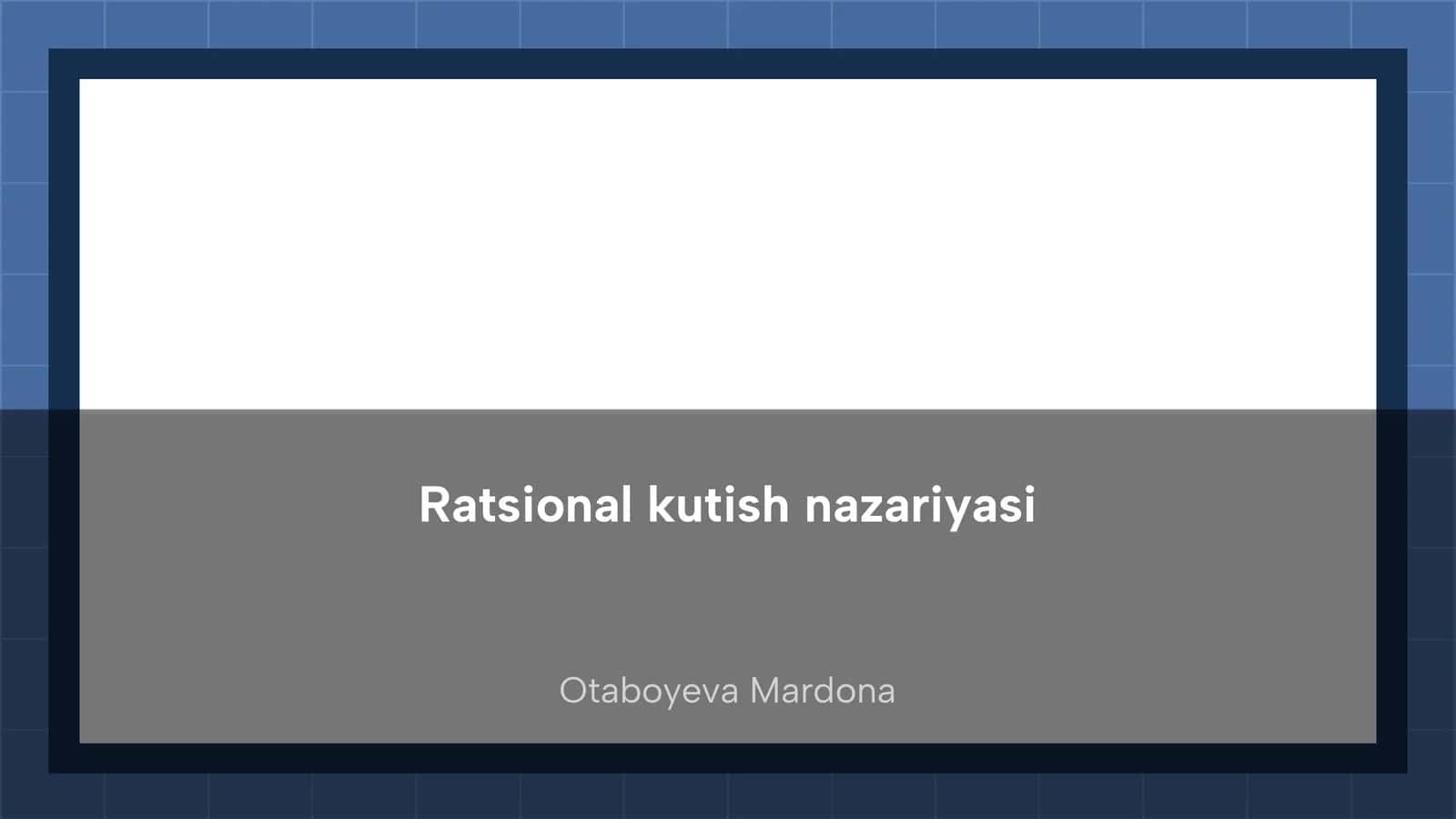 Ratsional kutish nazariyasi

Otaboyeva Mardona